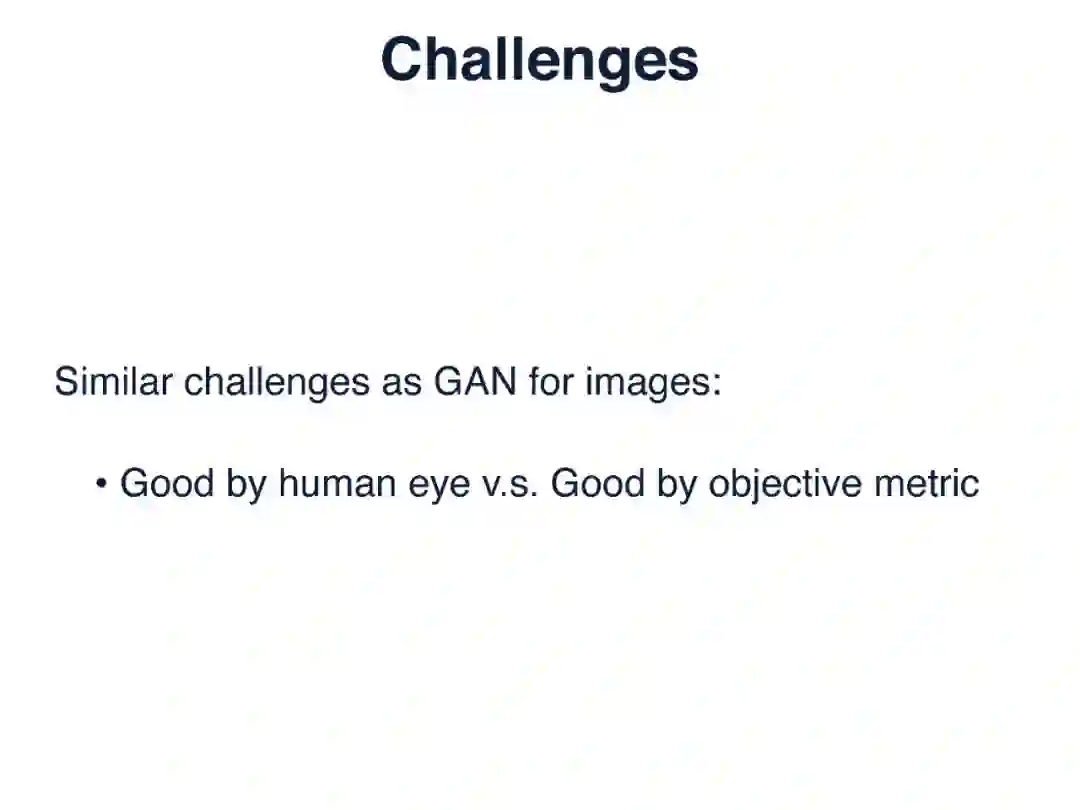 Challenges

Similar challenges as GAN for images:

• Good by human eye v.s. Good by objective metric